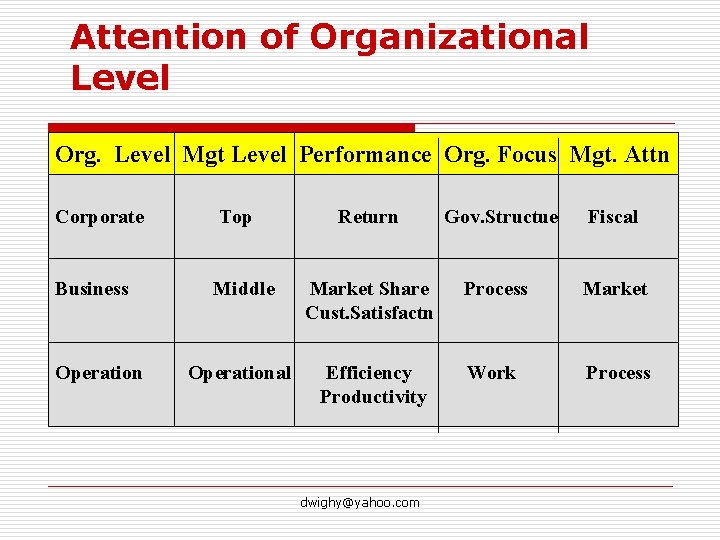 Attention of Organizational Level

| Org. Level | Mgt Level | Performance | Org. Focus | Mgt. Attn |
|---|---|---|---|---|
| Corporate | Top | Return | Gov.Structue | Fiscal |
| Business | Middle | Market Share Cust.Satisfactn | Process | Market |
| Operation | Operational | Efficiency Productivity | Work | Process |

dwighy@yahoo.com